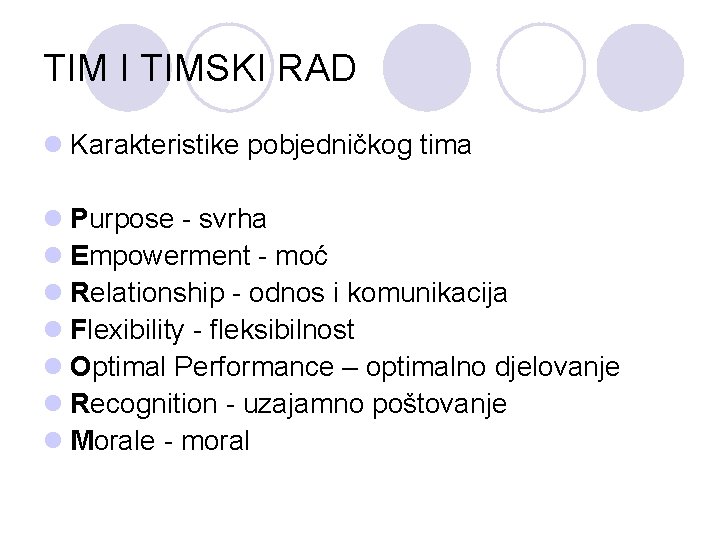 TIM I TIMSKI RAD

Karakteristike pobjedničkog tima

Purpose - svrha
Empowerment - moć
Relationship - odnos i komunikacija
Flexibility - fleksibilnost
Optimal Performance – optimalno djelovanje
Recognition - uzajamno poštovanje
Morale - moral